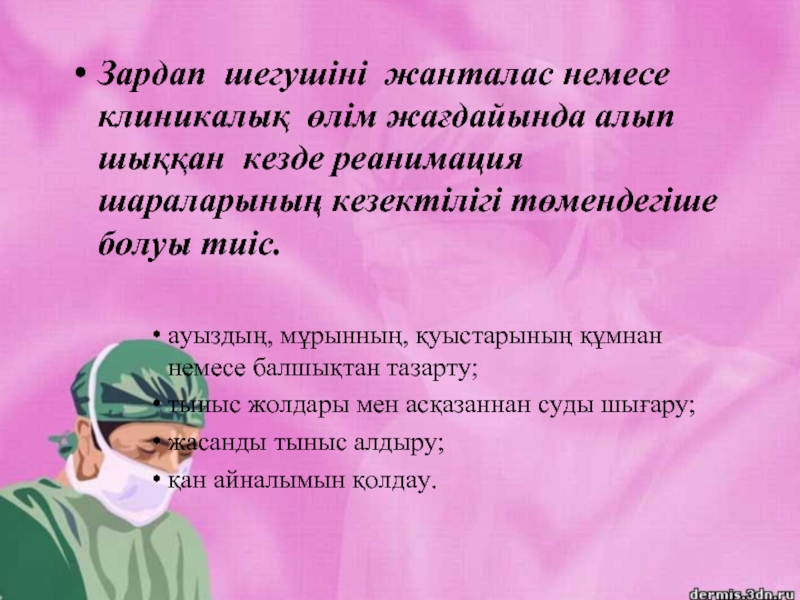 • Зардап шегушіні жанталас немесе клиникалық өлім жағдайында алып шыққан кезде реанимация шараларының кезектілігі төмендегіше болуы тиіс.

• ауыздың, мұрынның, қуыстарының құмнан немесе балшықтан тазарту;
• тыныс жолдары мен асқазаннан суды шығару;
• жасанды тыныс алдыру;
• қан айналымын қолдау.

dermis.3dn.ru